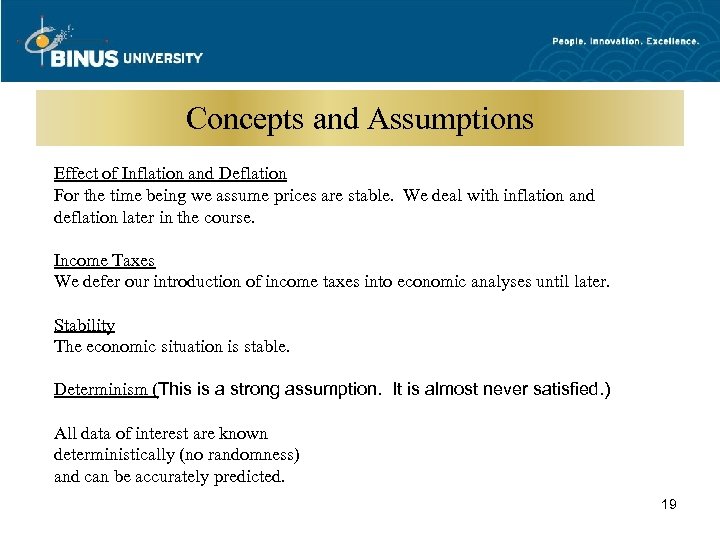 BINUS UNIVERSITY

People. Innovation. Excellence.

Concepts and Assumptions

Effect of Inflation and Deflation
For the time being we assume prices are stable. We deal with inflation and deflation later in the course.

Income Taxes
We defer our introduction of income taxes into economic analyses until later.

Stability
The economic situation is stable.

Determinism (This is a strong assumption. It is almost never satisfied.)

All data of interest are known deterministically (no randomness) and can be accurately predicted.

19